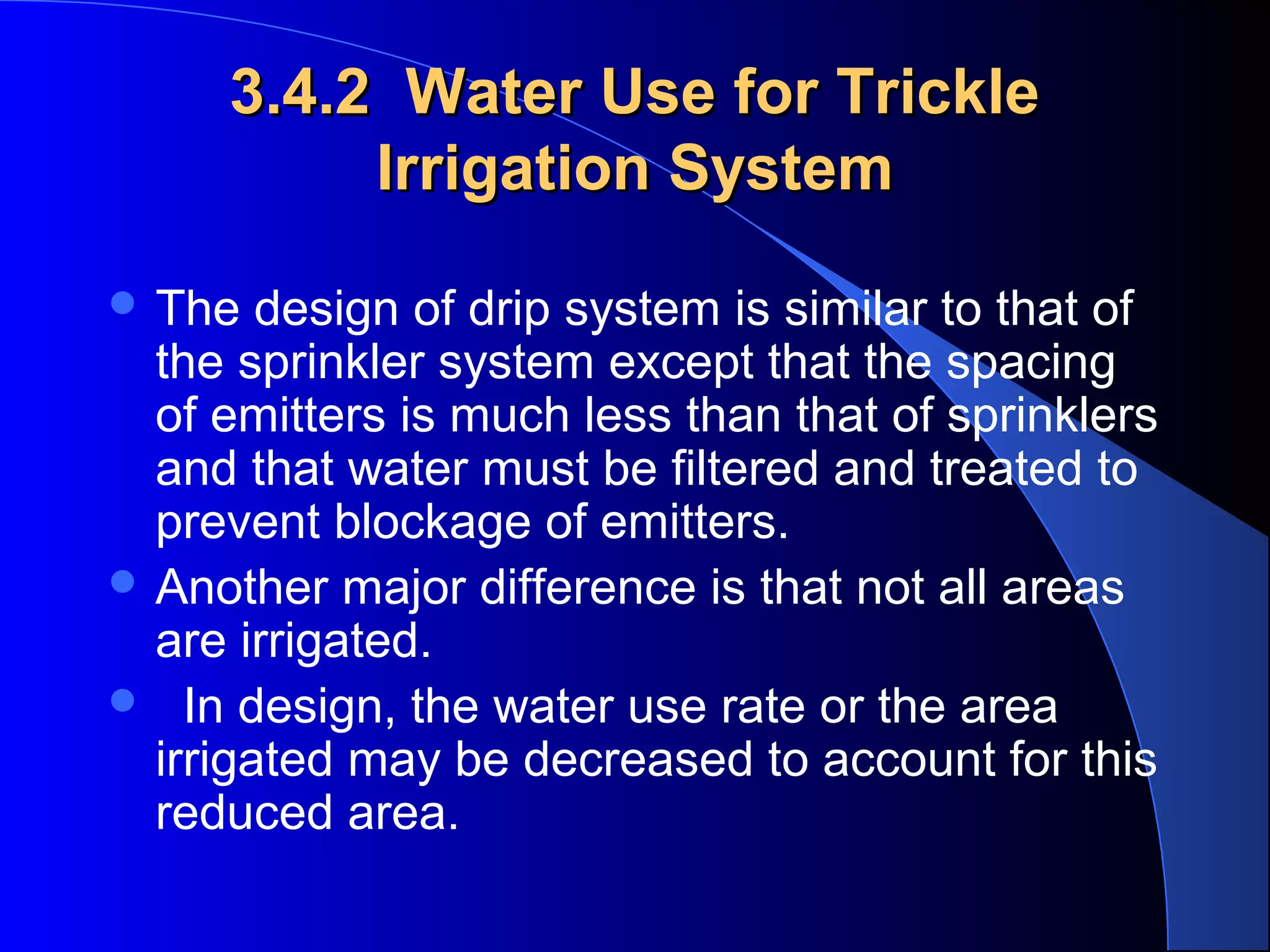 3.4.2 Water Use for Trickle Irrigation System

- The design of drip system is similar to that of the sprinkler system except that the spacing of emitters is much less than that of sprinklers and that water must be filtered and treated to prevent blockage of emitters.
- Another major difference is that not all areas are irrigated.
- In design, the water use rate or the area irrigated may be decreased to account for this reduced area.